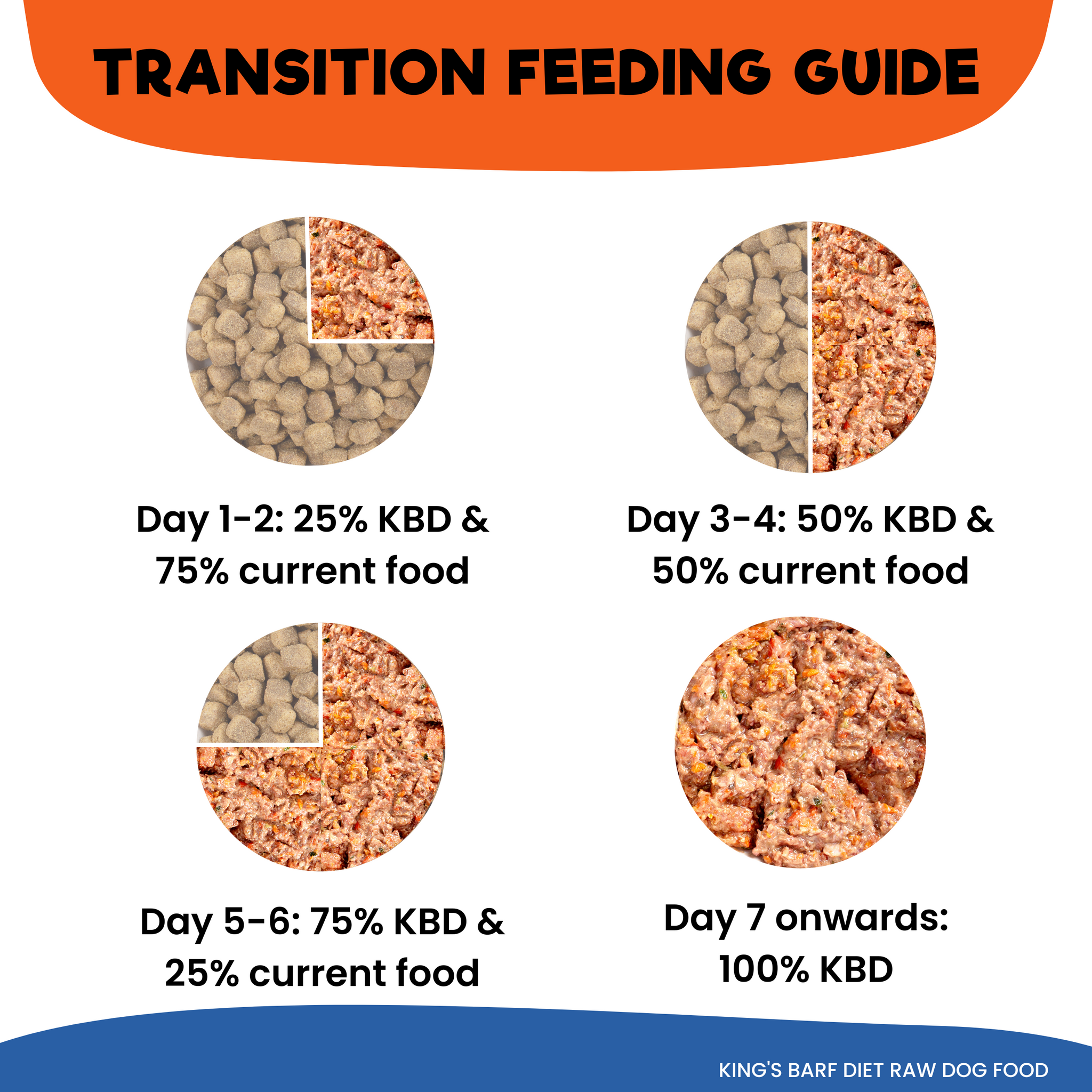 TRANSITION FEEDING GUIDE

Day 1-2: 25% KBD & 75% current food

Day 3-4: 50% KBD & 50% current food

Day 5-6: 75% KBD & 25% current food

Day 7 onwards: 100% KBD

KING'S BARF DIET RAW DOG FOOD